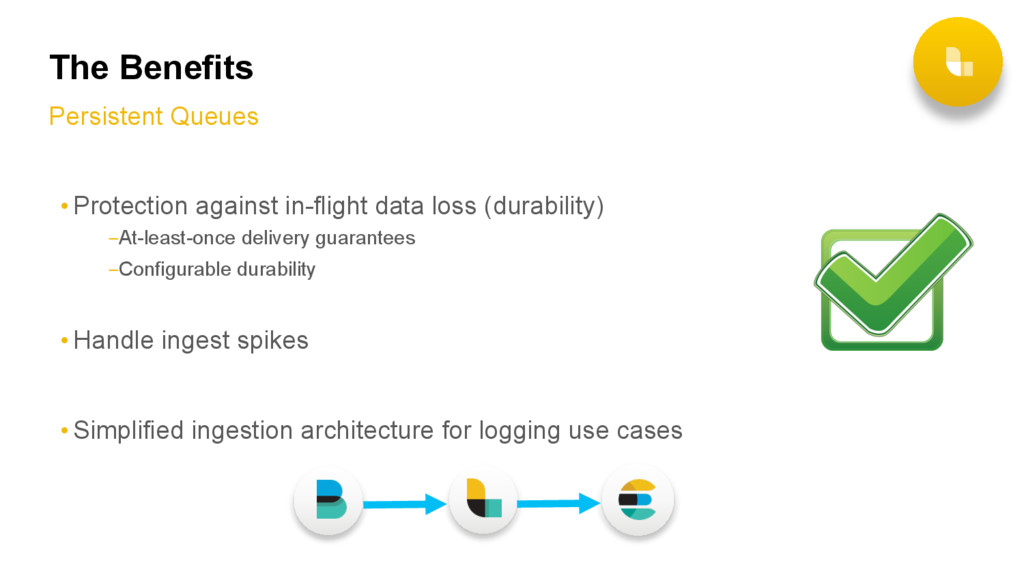 The Benefits

Persistent Queues

• Protection against in-flight data loss (durability)

–At-least-once delivery guarantees

–Configurable durability

• Handle ingest spikes

• Simplified ingestion architecture for logging use cases